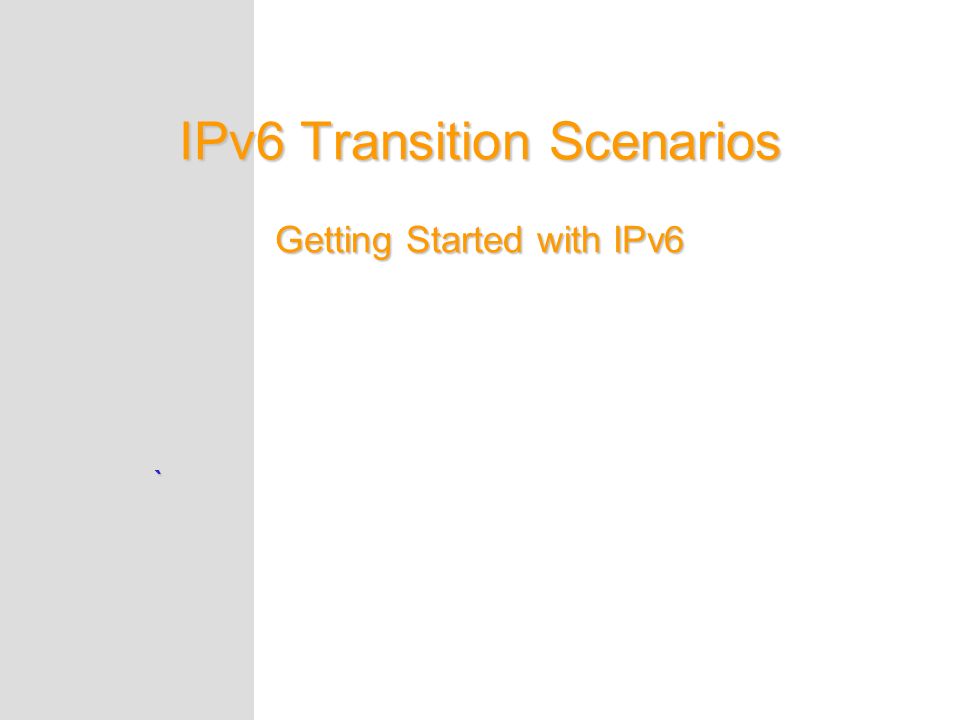 IPv6 Transition Scenarios

Getting Started with IPv6

`